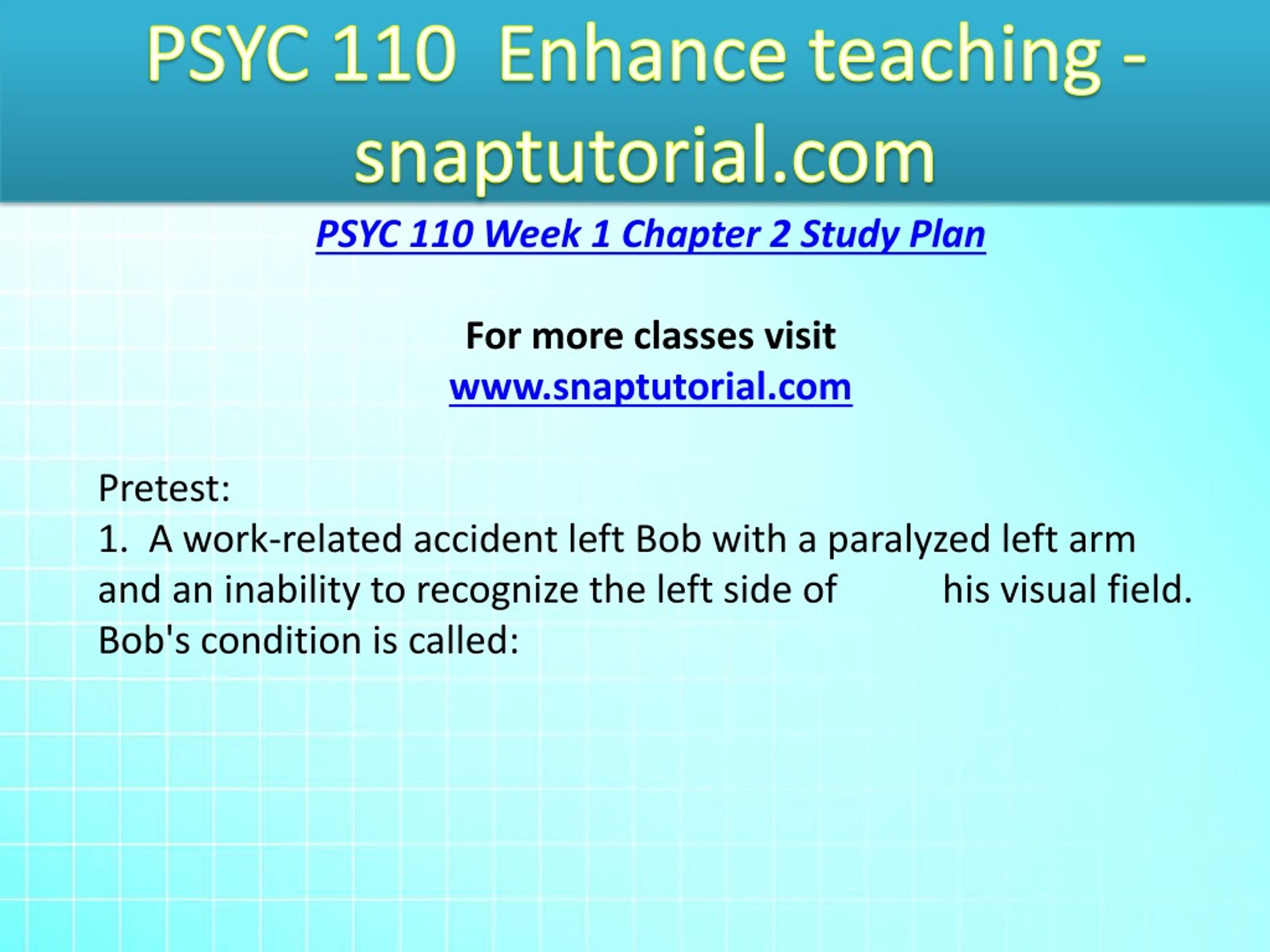 PSYC 110 Enhance teaching - snaptutorial.com

PSYC 110 Week 1 Chapter 2 Study Plan

For more classes visit
www.snaptutorial.com

Pretest:
1. A work-related accident left Bob with a paralyzed left arm and an inability to recognize the left side of his visual field. Bob's condition is called: